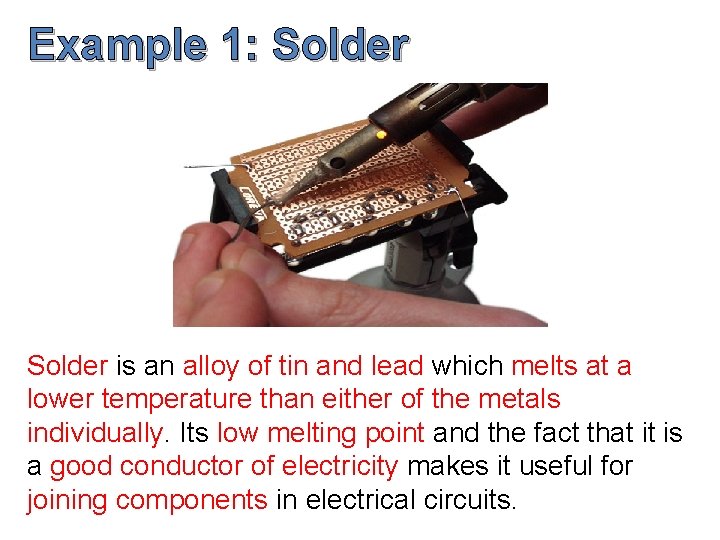 Example 1: Solder

Solder is an alloy of tin and lead which melts at a lower temperature than either of the metals individually. Its low melting point and the fact that it is a good conductor of electricity makes it useful for joining components in electrical circuits.